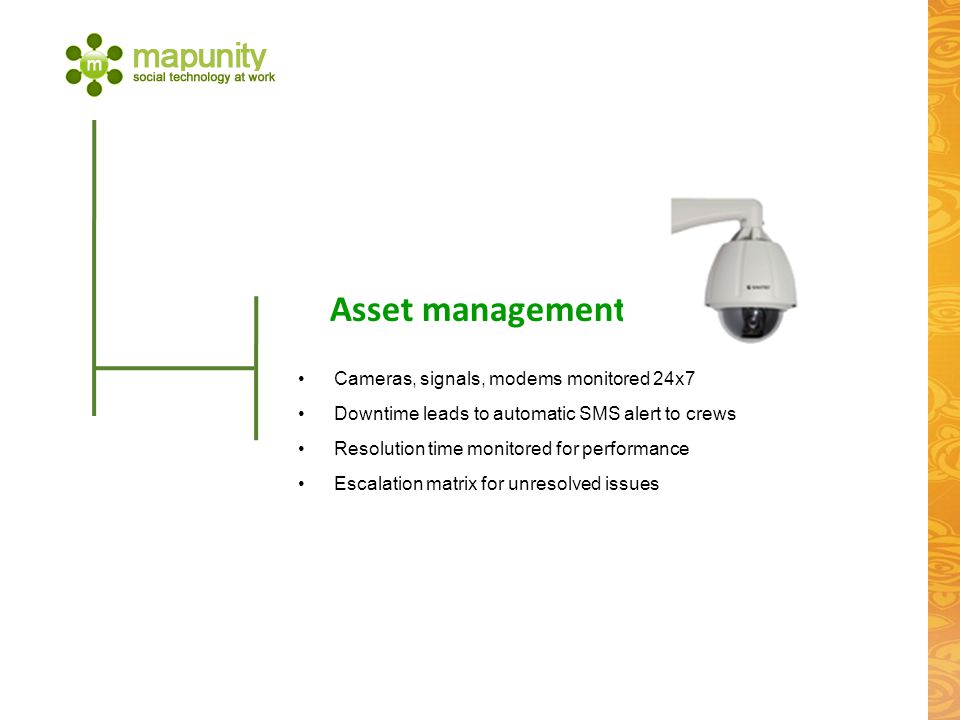 m mapunity
social technology at work

Asset management

• Cameras, signals, modems monitored 24x7
• Downtime leads to automatic SMS alert to crews
• Resolution time monitored for performance
• Escalation matrix for unresolved issues